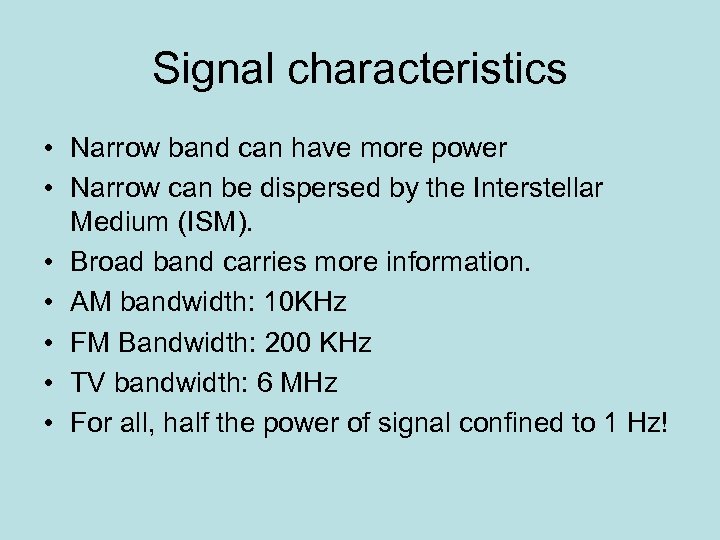 Signal characteristics

• Narrow band can have more power
• Narrow can be dispersed by the Interstellar Medium (ISM).
• Broad band carries more information.
• AM bandwidth: 10KHz
• FM Bandwidth: 200 KHz
• TV bandwidth: 6 MHz
• For all, half the power of signal confined to 1 Hz!